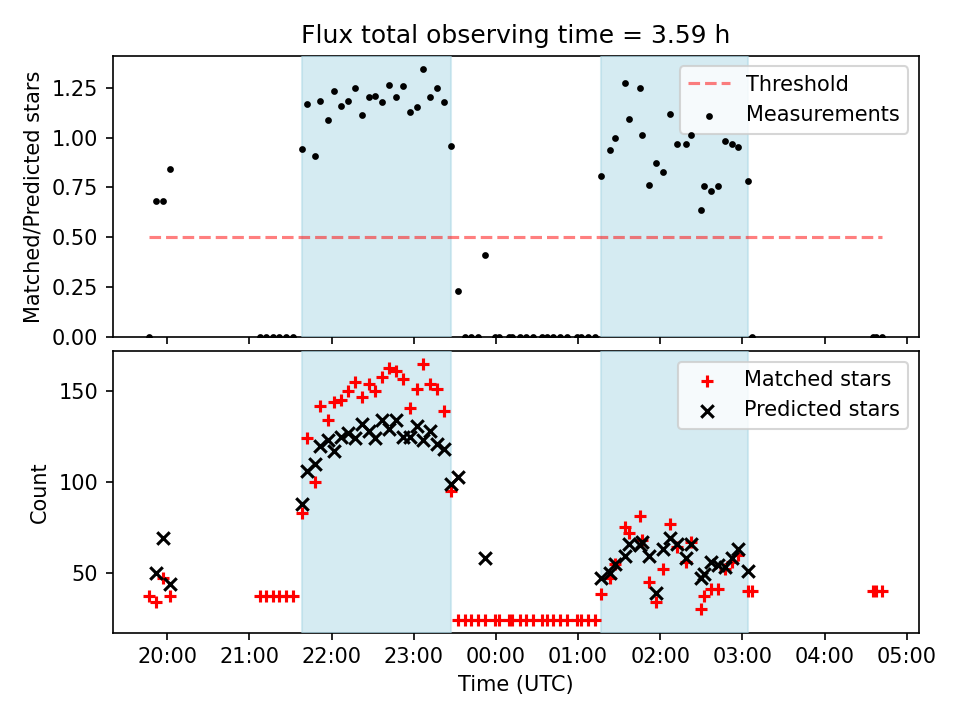 Flux total observing time = 3.59 h

Matched/Predicted stars

1.25
1.00
0.75
0.50
0.25
0.00

Threshold
Measurements

Count

150
100
50

Matched stars
Predicted stars

20:00 21:00 22:00 23:00 00:00 01:00 02:00 03:00 04:00 05:00

Time (UTC)